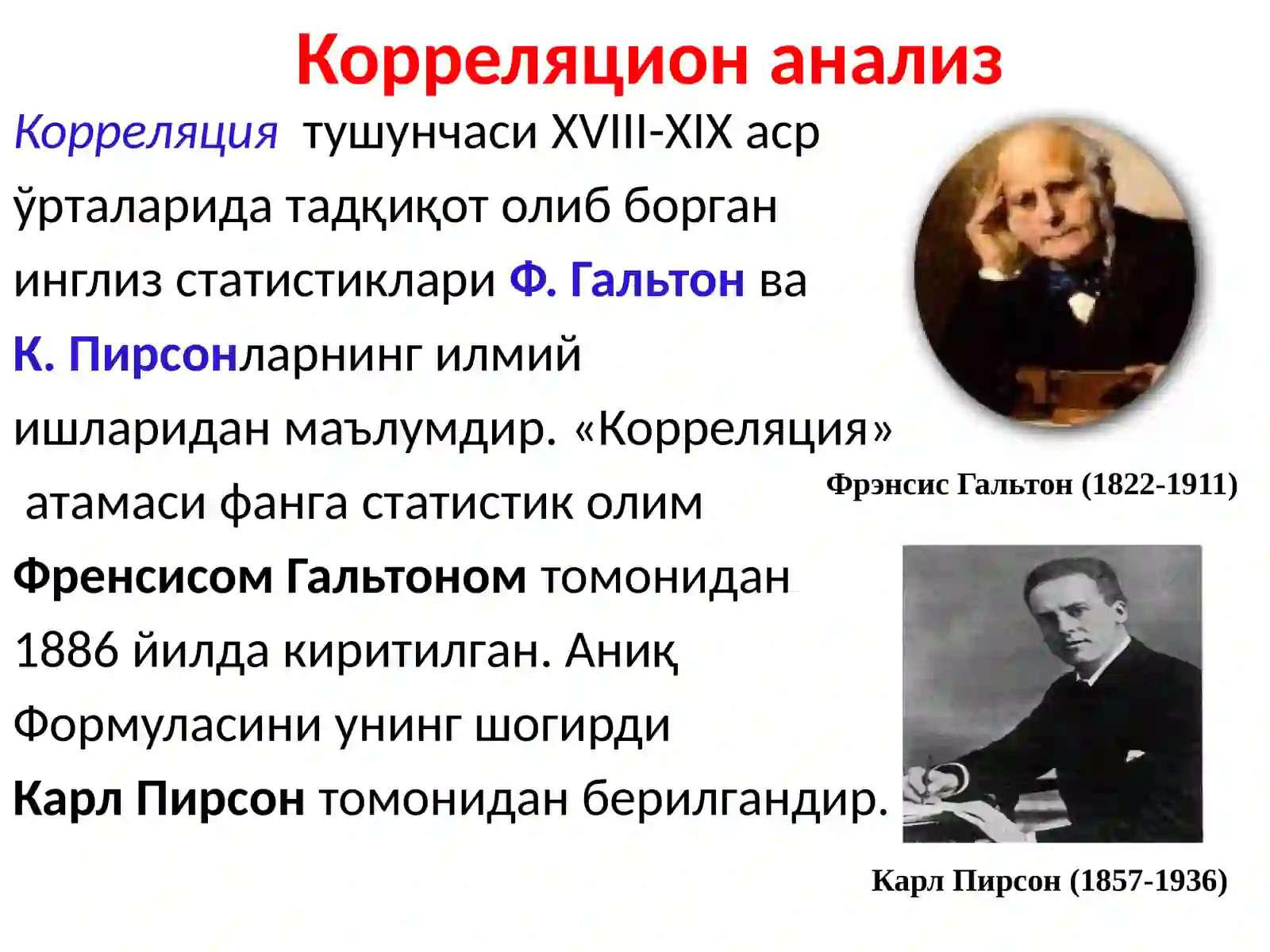 Корреляцион анализ

Корреляция тушунчаси XVIII-XIX аср ўрталарида тадқиқот олиб борган инглиз статистиклари Ф. Гальтон ва К. Пирсонларнинг илмий ишларидан маълумдир. «Корреляция» атамаси фанга статистик олим Френсисом Гальтоном томонидан 1886 йилда киритилган. Аниқ Формуласини унинг шогирди Карл Пирсон томонидан берилгандир.

Фрэнсис Гальтон (1822-1911)

Карл Пирсон (1857-1936)